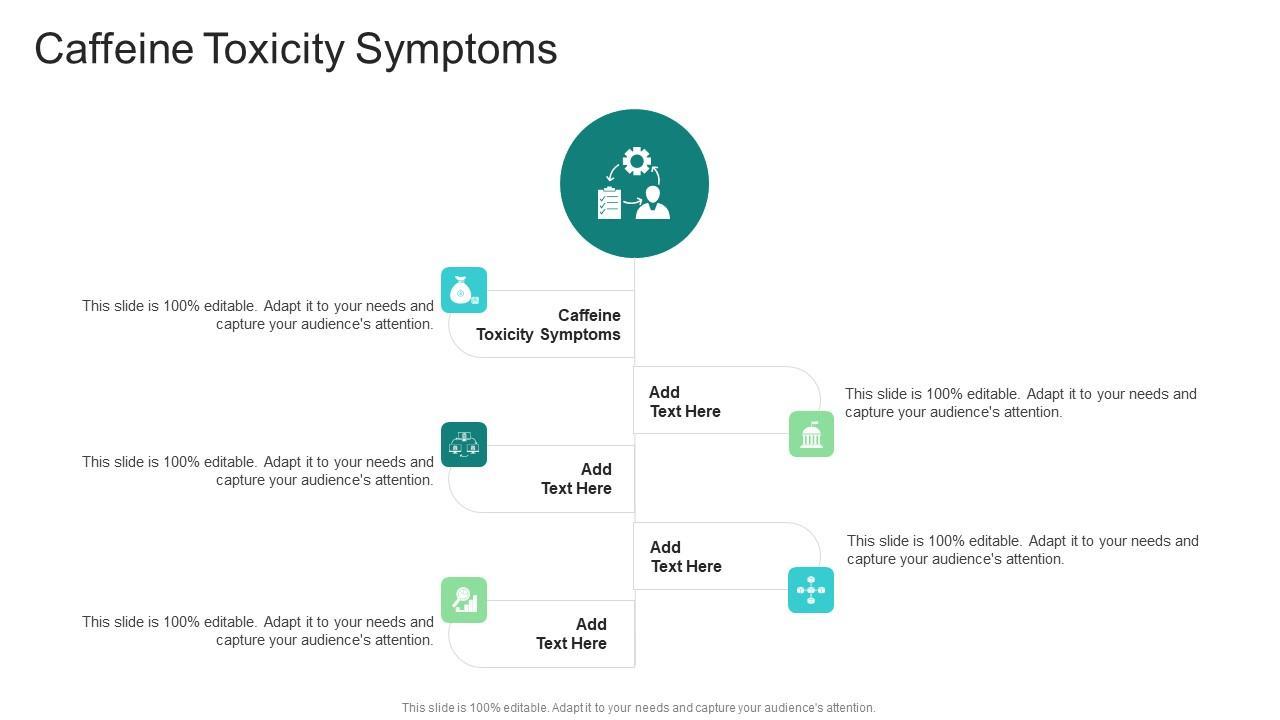 Caffeine Toxicity Symptoms

This slide is 100% editable. Adapt it to your needs and capture your audience's attention.

Caffeine Toxicity Symptoms

Add Text Here

This slide is 100% editable. Adapt it to your needs and capture your audience's attention.

This slide is 100% editable. Adapt it to your needs and capture your audience's attention.

Add Text Here

Add Text Here

This slide is 100% editable. Adapt it to your needs and capture your audience's attention.

This slide is 100% editable. Adapt it to your needs and capture your audience's attention.

Add Text Here

This slide is 100% editable. Adapt it to your needs and capture your audience's attention.